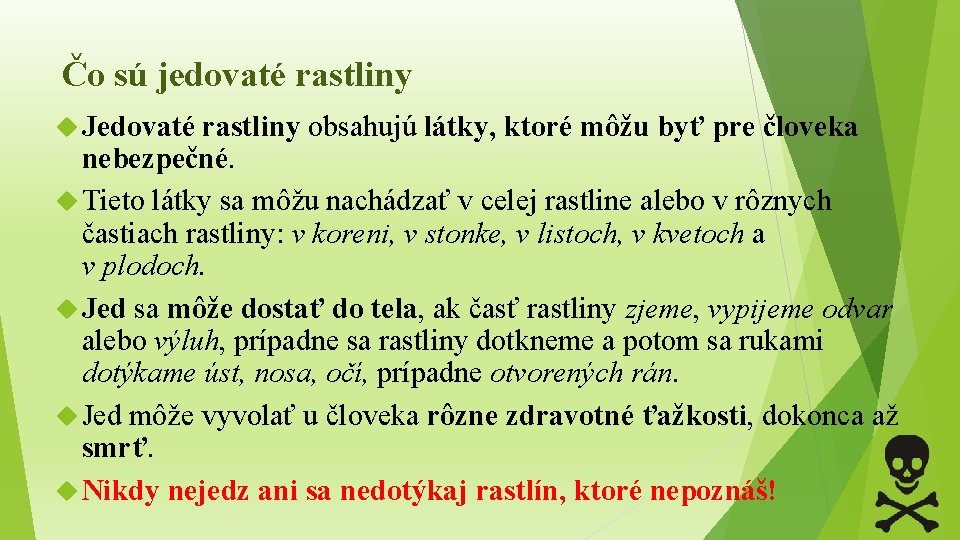 Čo sú jedovaté rastliny

Jedovaté rastliny obsahujú látky, ktoré môžu byť pre človeka nebezpečné.

Tieto látky sa môžu nachádzať v celej rastline alebo v rôznych častiach rastliny: v koreni, v stonke, v listoch, v kvetoch a v plodoch.

Jed sa môže dostať do tela, ak časť rastliny zjeme, vypijeme odvar alebo výluh, prípadne sa rastliny dotkneme a potom sa rukami dotýkame úst, nosa, očí, prípadne otvorených rán.

Jed môže vyvolať u človeka rôzne zdravotné ťažkosti, dokonca až smrť.

Nikdy nejedz ani sa nedotýkaj rastlín, ktoré nepoznáš!